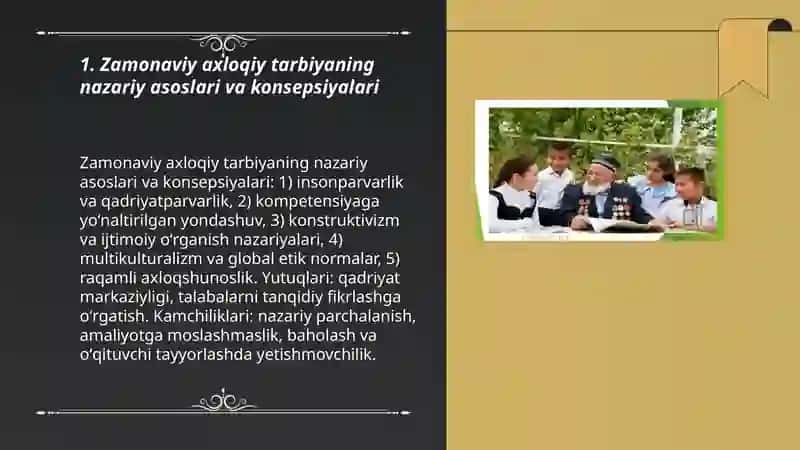 1. Zamonaviy axloqiy tarbiyaning nazariy asoslari va konsepsiyalari

Zamonaviy axloqiy tarbiyaning nazariy asoslari va konsepsiyalari: 1) insonparvarlik va qadriyatparvarlik, 2) kompetensiyaga yo'naltirilgan yondashuv, 3) konstruktivizm va ijtimoiy o'rganish nazariyalari, 4) multikulturalizm va global etik normalar, 5) raqamli axloqshunoslik. Yutuqlari: qadriyat markaziyligi, talabalarni tanqidiy fikrlashga o'rgatish. Kamchiliklari: nazariy parchalanish, amaliyotga moslashmaslik, baholash va o'qituvchi tayyorlashda yetishmovchilik.